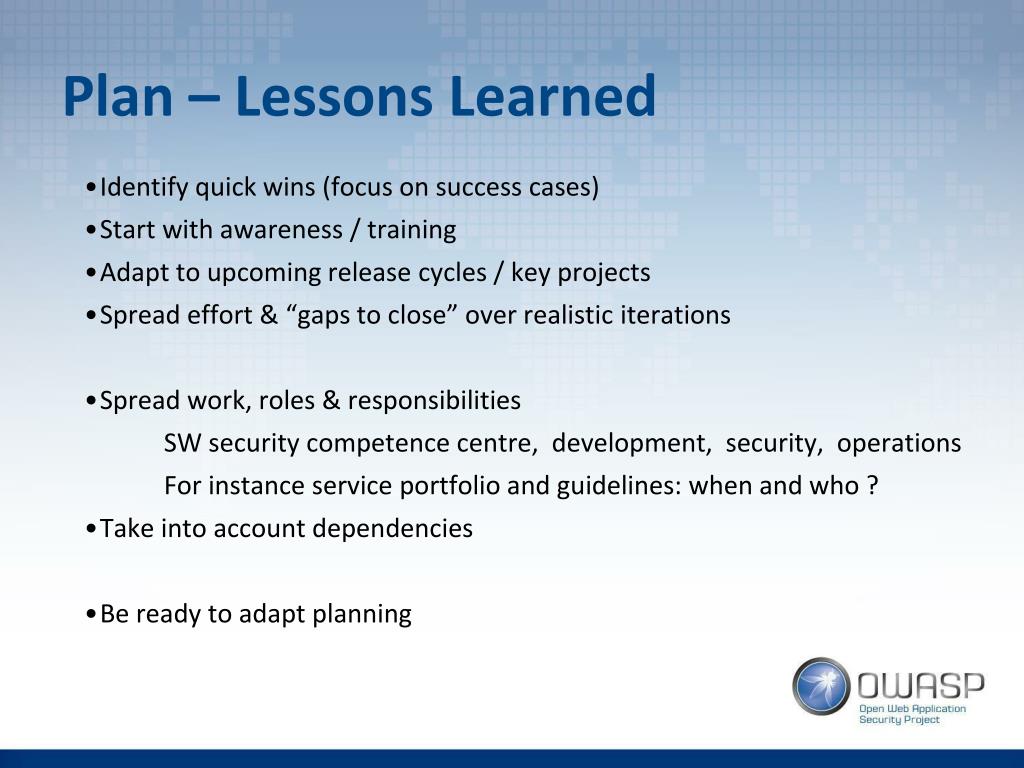 Plan – Lessons Learned

•Identify quick wins (focus on success cases)
•Start with awareness / training
•Adapt to upcoming release cycles / key projects
•Spread effort & “gaps to close” over realistic iterations

•Spread work, roles & responsibilities
SW security competence centre, development, security, operations
For instance service portfolio and guidelines: when and who ?
•Take into account dependencies

•Be ready to adapt planning

OWASP
Open Web Application Security Project